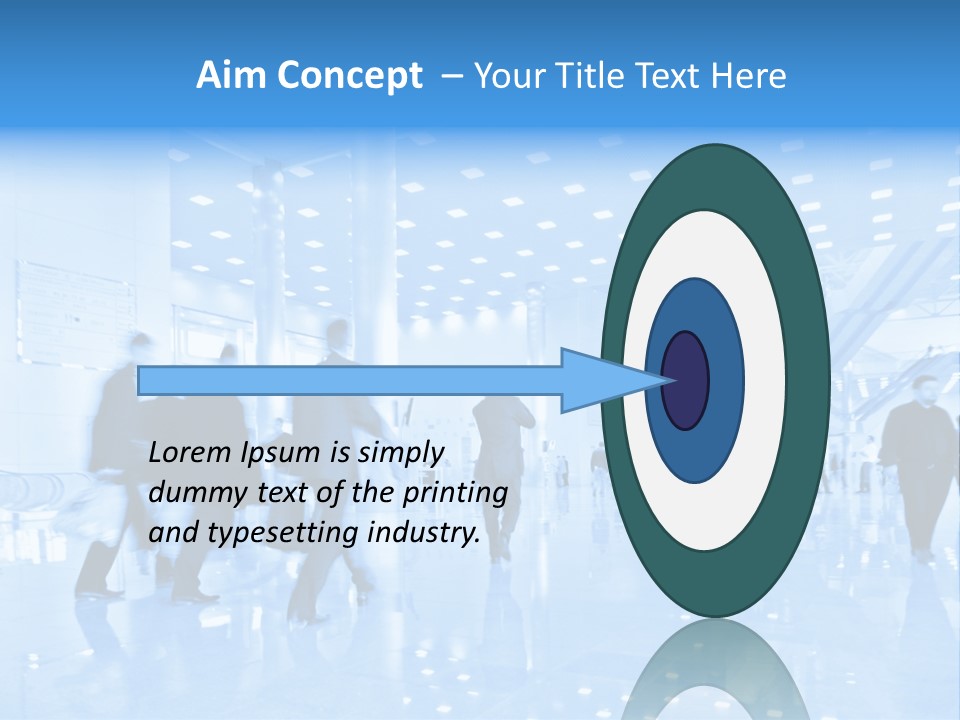 Aim Concept – Your Title Text Here

Lorem Ipsum is simply dummy text of the printing and typesetting industry.